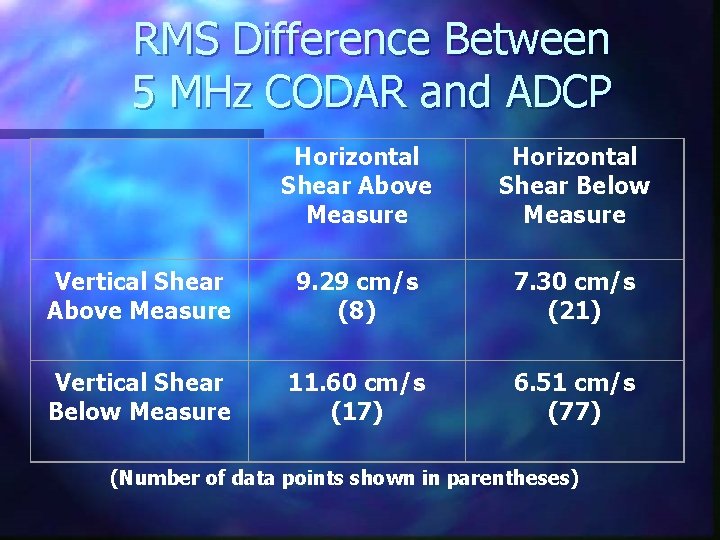 RMS Difference Between 5 MHz CODAR and ADCP

| | Horizontal Shear Above Measure | Horizontal Shear Below Measure |
|---|---|---|
| Vertical Shear Above Measure | 9.29 cm/s (8) | 7.30 cm/s (21) |
| Vertical Shear Below Measure | 11.60 cm/s (17) | 6.51 cm/s (77) |

(Number of data points shown in parentheses)